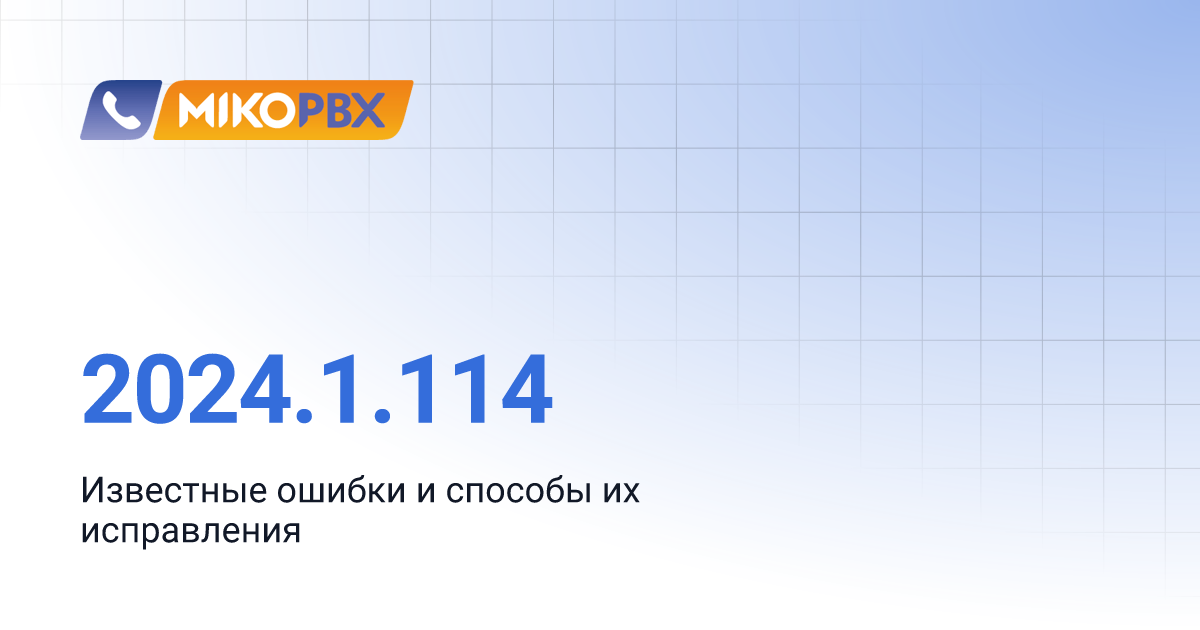 MIKOPBX

2024.1.114

Известные ошибки и способы их исправления